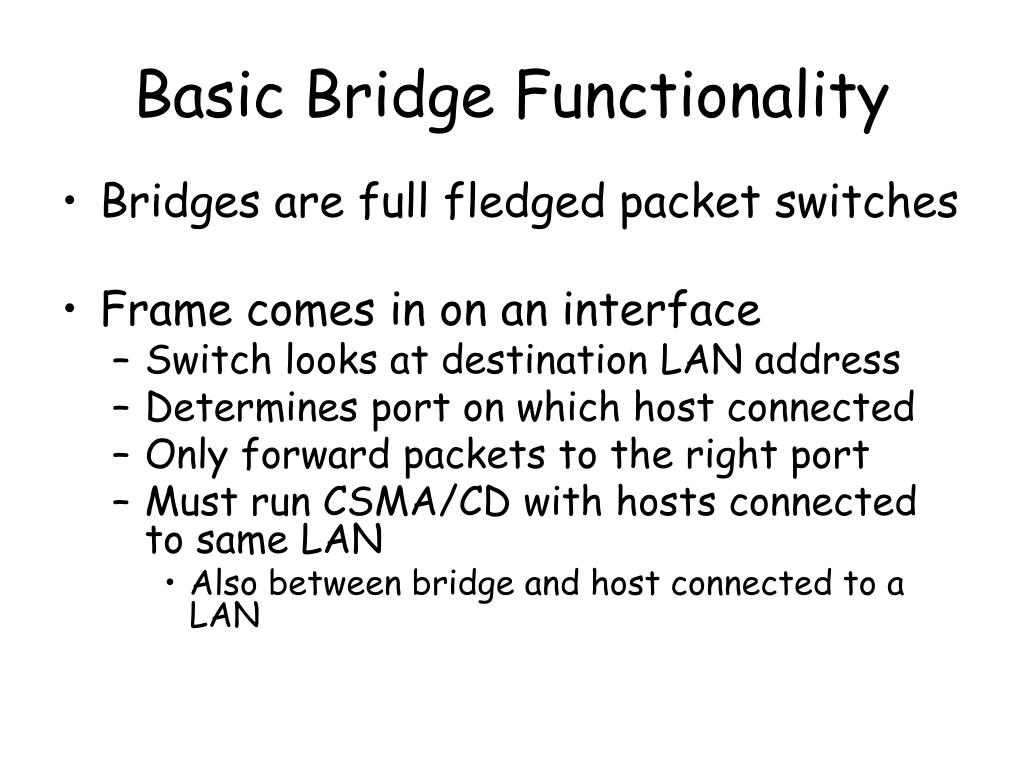 Basic Bridge Functionality

• Bridges are full fledged packet switches

• Frame comes in on an interface
– Switch looks at destination LAN address
– Determines port on which host connected
– Only forward packets to the right port
– Must run CSMA/CD with hosts connected to same LAN
• Also between bridge and host connected to a LAN